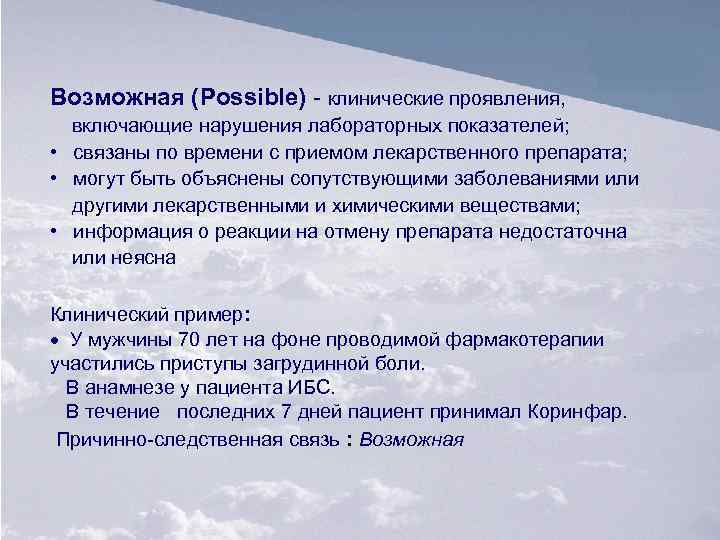 Возможная (Possible) - клинические проявления, включающие нарушения лабораторных показателей;
• связаны по времени с приемом лекарственного препарата;
• могут быть объяснены сопутствующими заболеваниями или другими лекарственными и химическими веществами;
• информация о реакции на отмену препарата недостаточна или неясна

Клинический пример:
• У мужчины 70 лет на фоне проводимой фармакотерапии участились приступы загрудинной боли.
В анамнезе у пациента ИБС.
В течение последних 7 дней пациент принимал Коринфар.
Причинно-следственная связь : Возможная